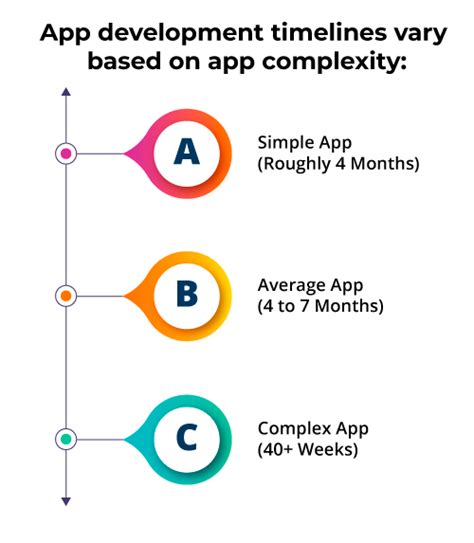 App development timelines vary based on app complexity:

A

Simple App
(Roughly 4 Months)

B

Average App
(4 to 7 Months)

C

Complex App
(40+ Weeks)